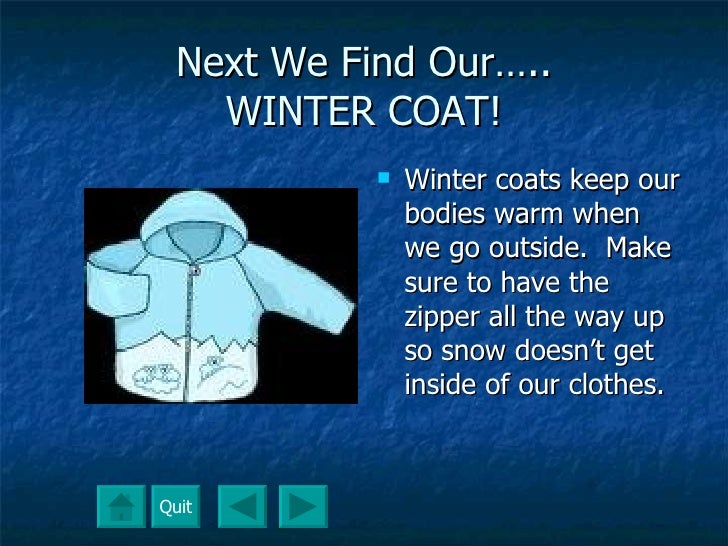 Next We Find Our…..
WINTER COAT!

Winter coats keep our bodies warm when we go outside.  Make sure to have the zipper all the way up so snow doesn't get inside of our clothes.

Quit